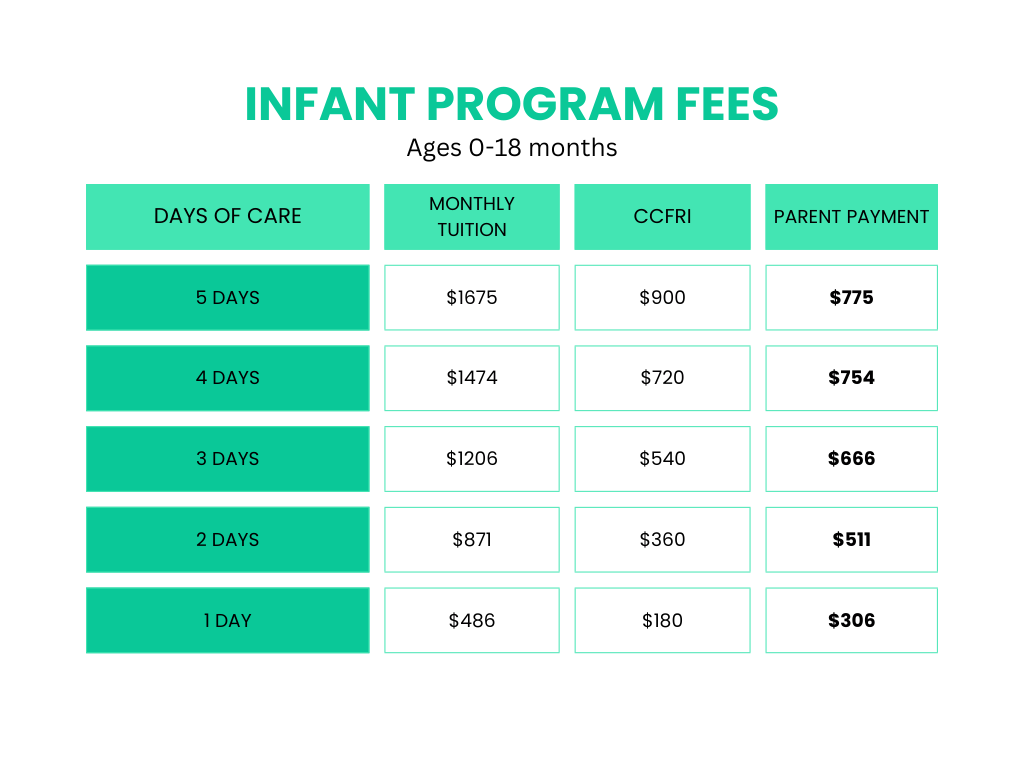 INFANT PROGRAM FEES

Ages 0-18 months

| DAYS OF CARE | MONTHLY TUITION | CCFRI | PARENT PAYMENT |
|---|---|---|---|
| 5 DAYS | \$1675 | \$900 | **\$775** |
| 4 DAYS | \$1474 | \$720 | **\$754** |
| 3 DAYS | \$1206 | \$540 | **\$666** |
| 2 DAYS | \$871 | \$360 | **\$511** |
| 1 DAY | \$486 | \$180 | **\$306** |